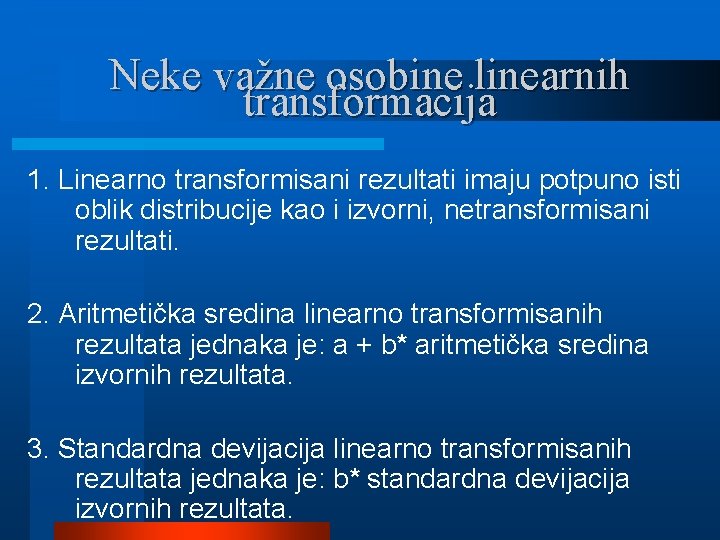 Neke važne osobine linearnih transformacija

1. Linearno transformisani rezultati imaju potpuno isti oblik distribucije kao i izvorni, netransformisani rezultati.

2. Aritmetička sredina linearno transformisanih rezultata jednaka je: a + b* aritmetička sredina izvornih rezultata.

3. Standardna devijacija linearno transformisanih rezultata jednaka je: b* standardna devijacija izvornih rezultata.